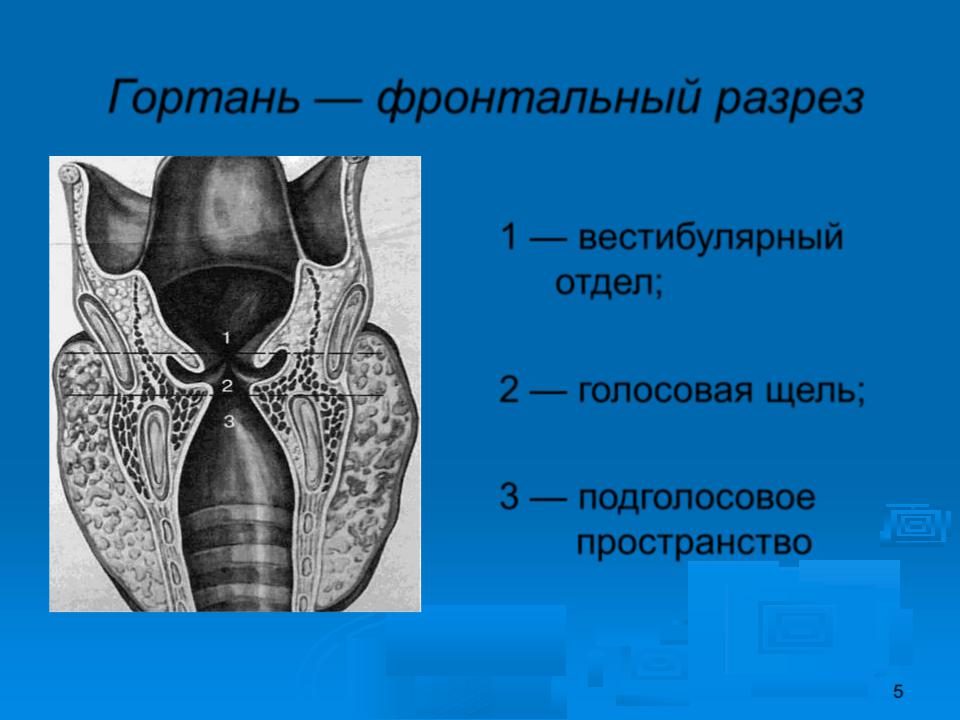 Гортань — фронтальный разрез

1
2
3

1 — вестибулярный отдел;

2 — голосовая щель;

3 — подголосовое пространство

5